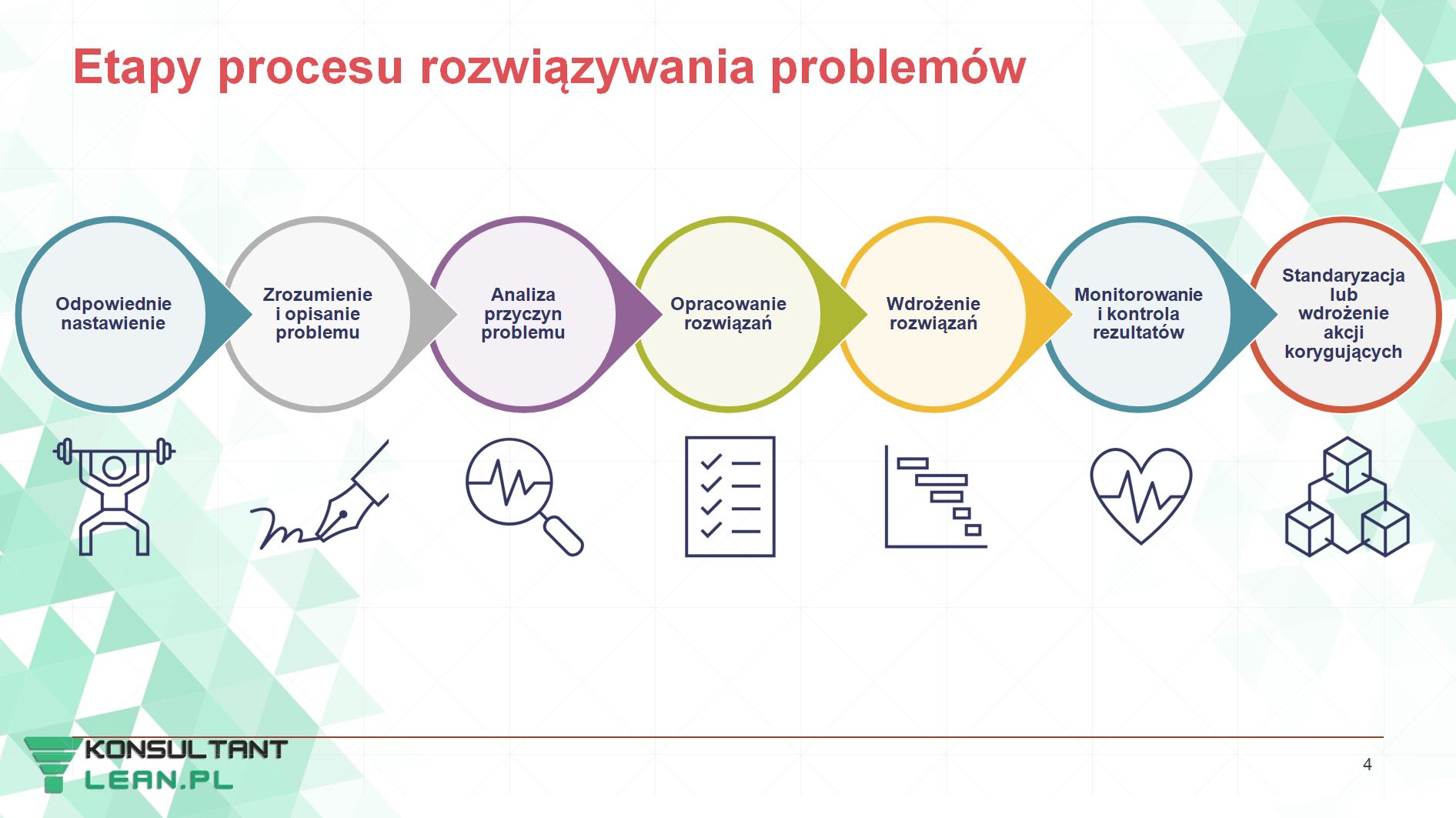 Etapy procesu rozwiązywania problemów

Odpowiednie nastawienie

Zrozumienie i opisanie problemu

Analiza przyczyn problemu

Opracowanie rozwiązań

Wdrożenie rozwiązań

Monitorowanie i kontrola rezultatów

Standaryzacja lub wdrożenie akcji korygujących

KONSULTANT LEAN.PL

4